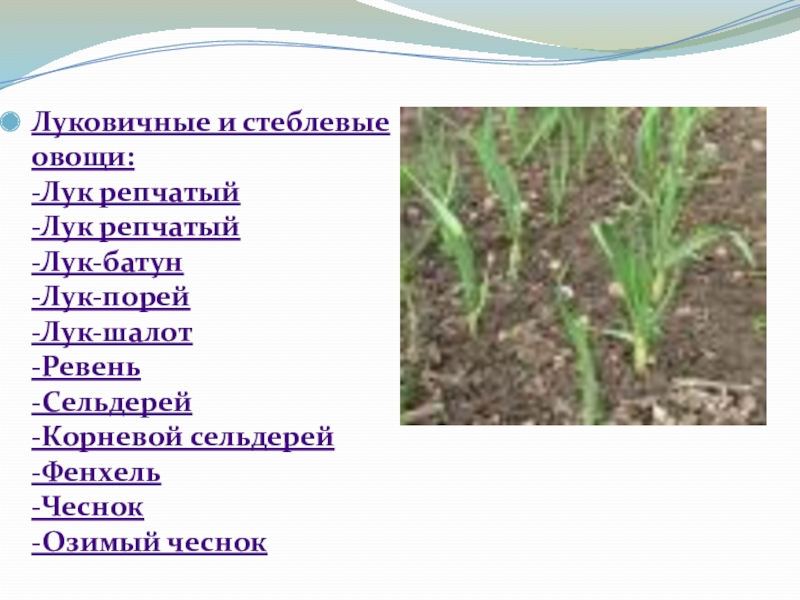 Луковичные и стеблевые овощи:
-Лук репчатый
-Лук репчатый
-Лук-батун
-Лук-порей
-Лук-шалот
-Ревень
-Сельдерей
-Корневой сельдерей
-Фенхель
-Чеснок
-Озимый чеснок